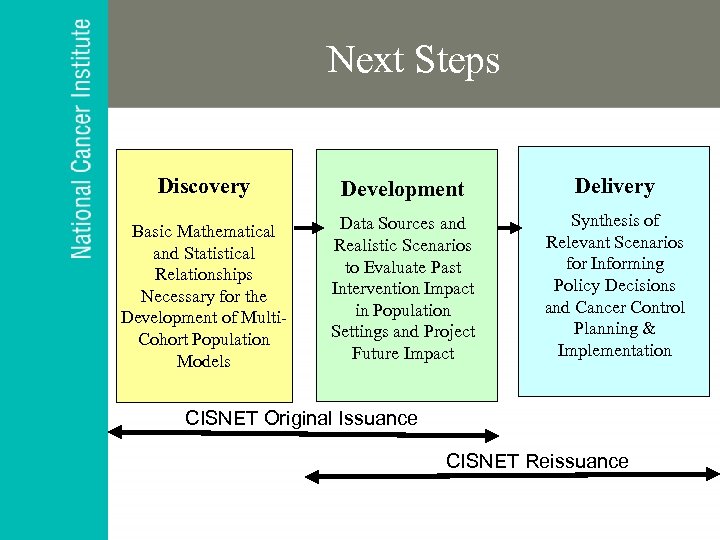 National Cancer Institute

Next Steps

Discovery

Basic Mathematical and Statistical Relationships Necessary for the Development of Multi-Cohort Population Models

Development

Data Sources and Realistic Scenarios to Evaluate Past Intervention Impact in Population Settings and Project Future Impact

Delivery

Synthesis of Relevant Scenarios for Informing Policy Decisions and Cancer Control Planning & Implementation

CISNET Original Issuance

CISNET Reissuance